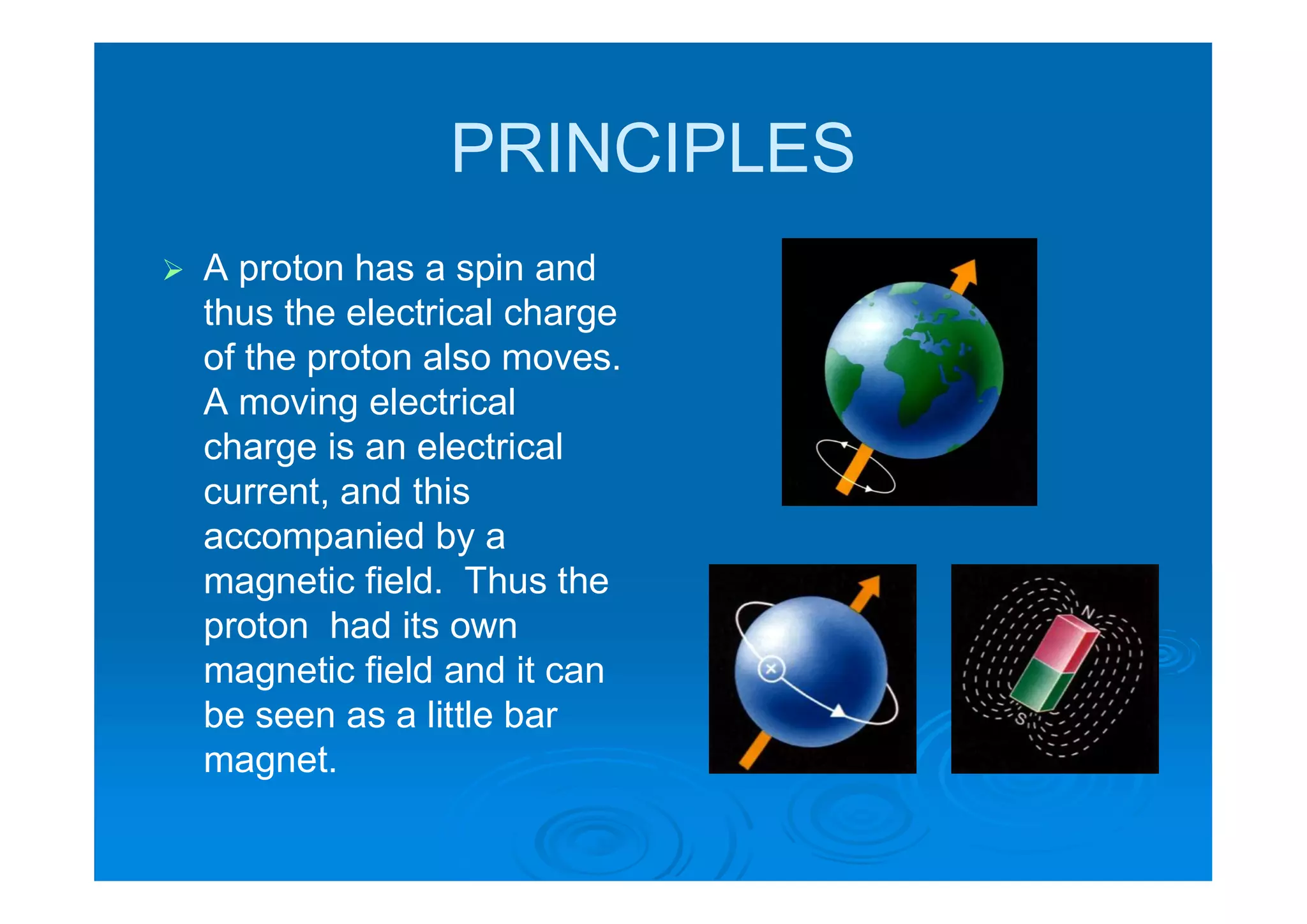 PRINCIPLES

➢ A proton has a spin and thus the electrical charge of the proton also moves. A moving electrical charge is an electrical current, and this accompanied by a magnetic field. Thus the proton had its own magnetic field and it can be seen as a little bar magnet.

N

S